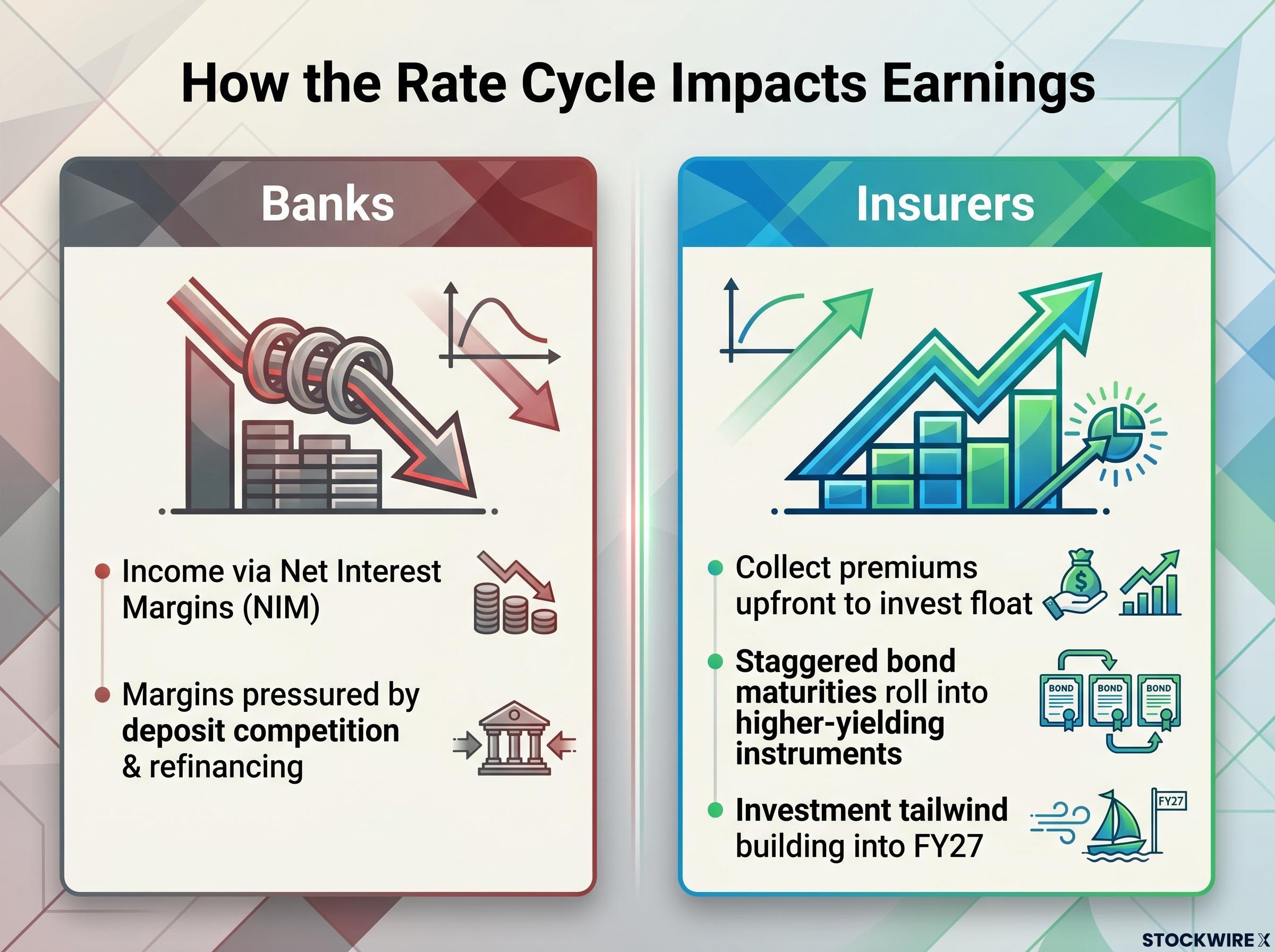 How the Rate Cycle Impacts Earnings

Banks

Income via Net Interest Margins (NIM)

Margins pressured by deposit competition & refinancing

Insurers

Collect premiums upfront to invest float

Staggered bond maturities roll into higher-yielding instruments

BOND BOND BOND

Investment tailwind building into FY27

FY27

STOCKWIRE X